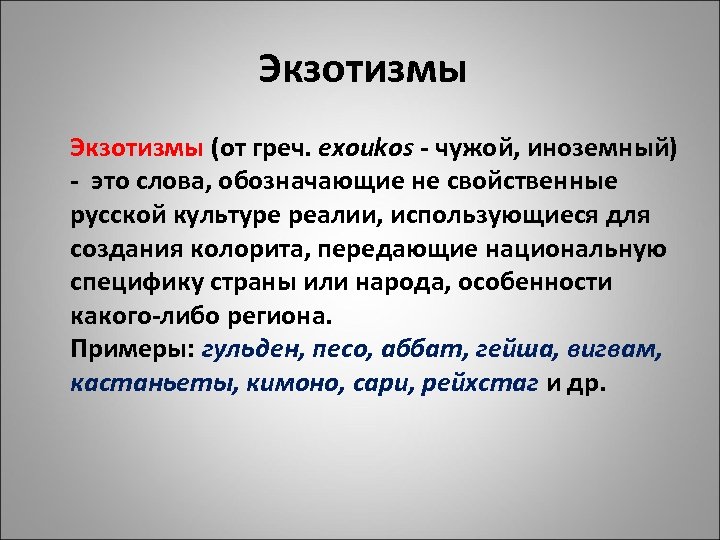 Экзотизмы

Экзотизмы (от греч. exoukos - чужой, иноземный) - это слова, обозначающие не свойственные русской культуре реалии, использующиеся для создания колорита, передающие национальную специфику страны или народа, особенности какого-либо региона.
Примеры: гульден, песо, аббат, гейша, вигвам, кастаньеты, кимоно, сари, рейхстаг и др.